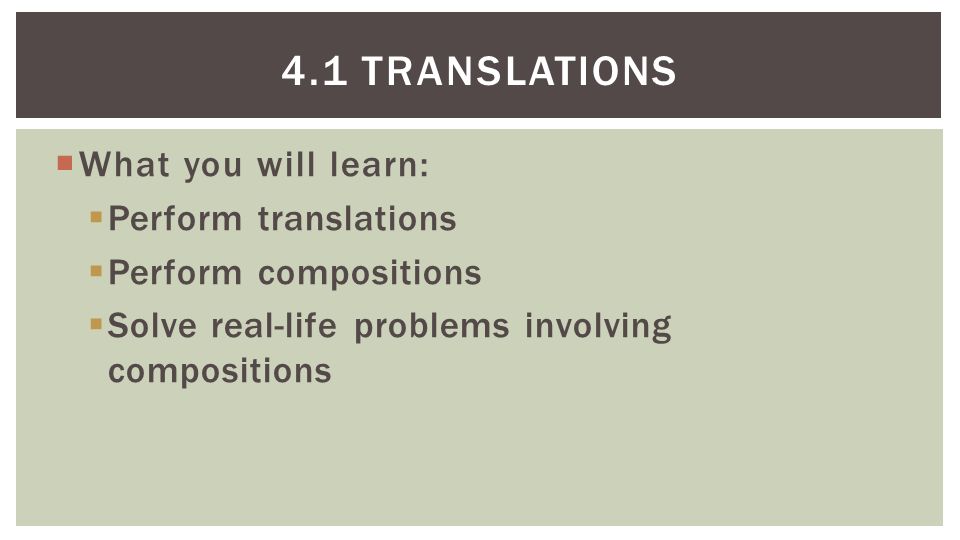 4.1 TRANSLATIONS

What you will learn:

Perform translations

Perform compositions

Solve real-life problems involving compositions